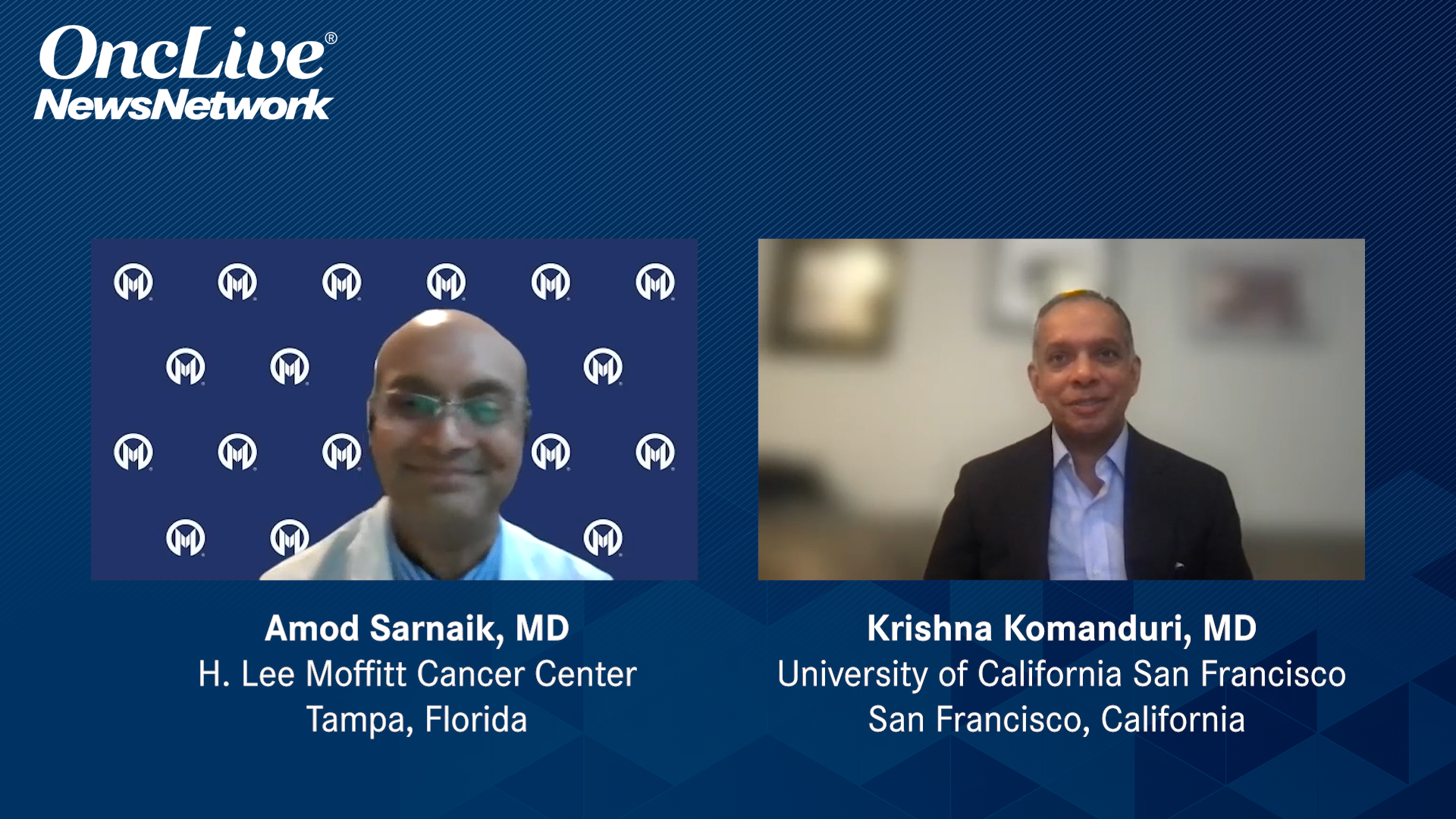 OncLive®
NewsNetwork

Amod Sarnaik, MD
H. Lee Moffitt Cancer Center
Tampa, Florida

Krishna Komanduri, MD
University of California San Francisco
San Francisco, California